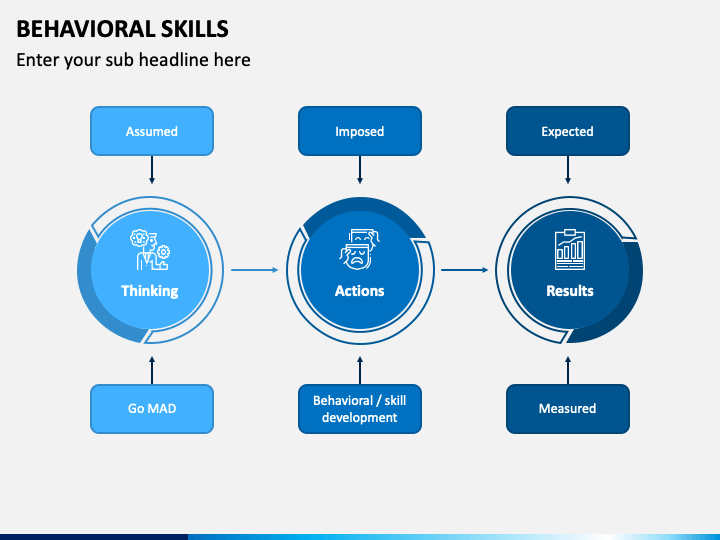 BEHAVIORAL SKILLS

Enter your sub headline here

Assumed

Imposed

Expected

Thinking

Actions

Results

Go MAD

Behavioral / skill development

Measured